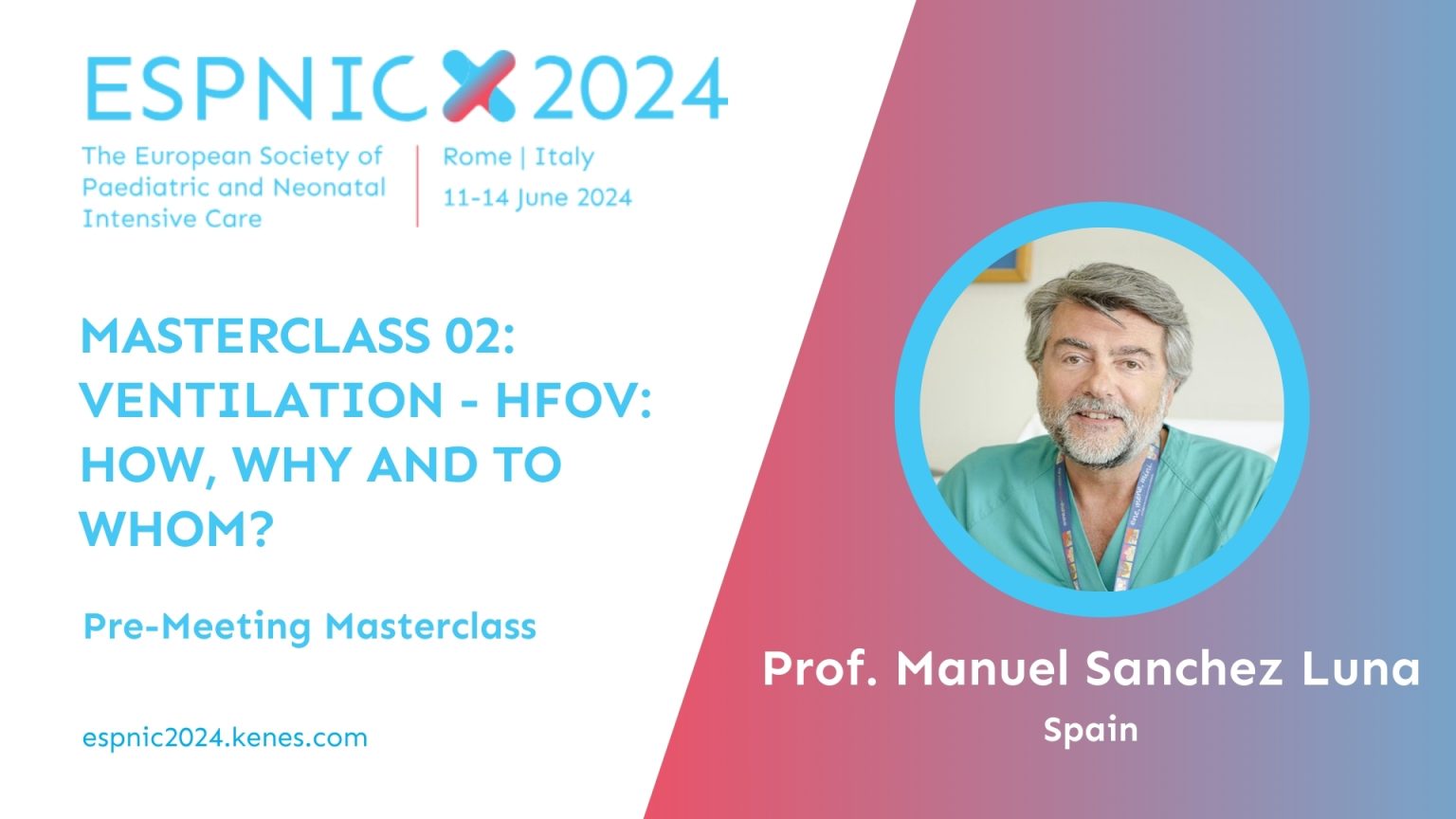 ESPNIC 2024

The European Society of Paediatric and Neonatal Intensive Care

Rome | Italy
11-14 June 2024

MASTERCLASS 02: VENTILATION - HFOV: HOW, WHY AND TO WHOM?

Pre-Meeting Masterclass

espnic2024.kenes.com

Prof. Manuel Sanchez Luna
Spain